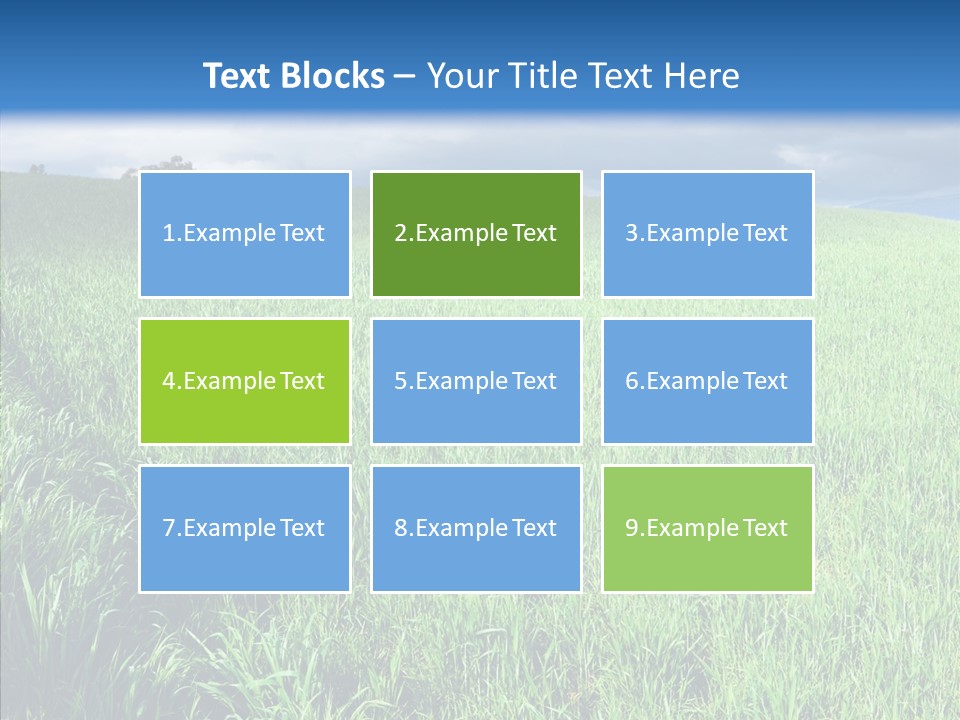 Text Blocks – Your Title Text Here

1.Example Text

2.Example Text

3.Example Text

4.Example Text

5.Example Text

6.Example Text

7.Example Text

8.Example Text

9.Example Text